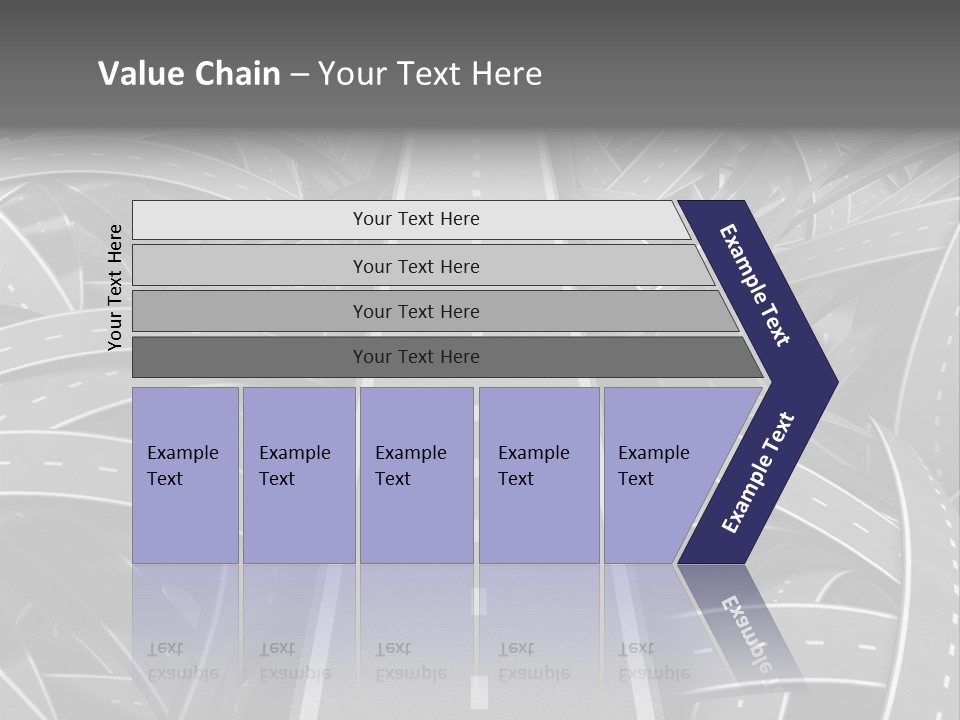 Value Chain – Your Text Here

Your Text Here

Your Text Here

Your Text Here

Your Text Here

Your Text Here

Example Text

Example Text

Example Text

Example Text

Example Text

Example Text

Example Text